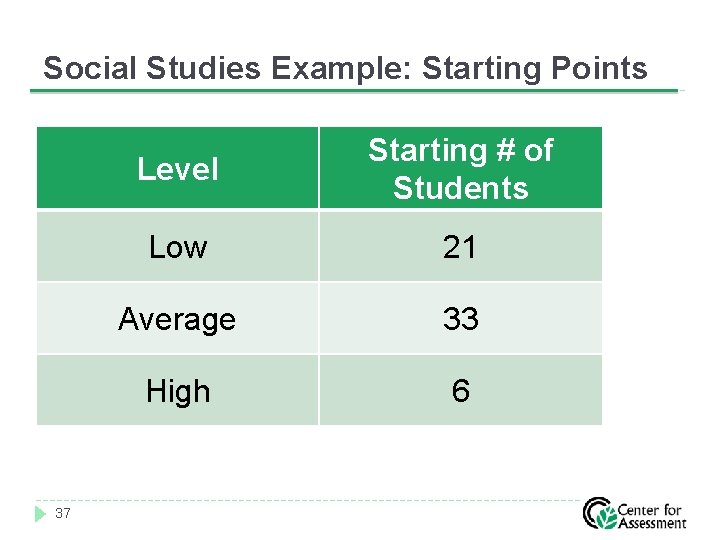 Social Studies Example: Starting Points

| Level | Starting # of Students |
|---|---|
| Low | 21 |
| Average | 33 |
| High | 6 |

37

Center for Assessment